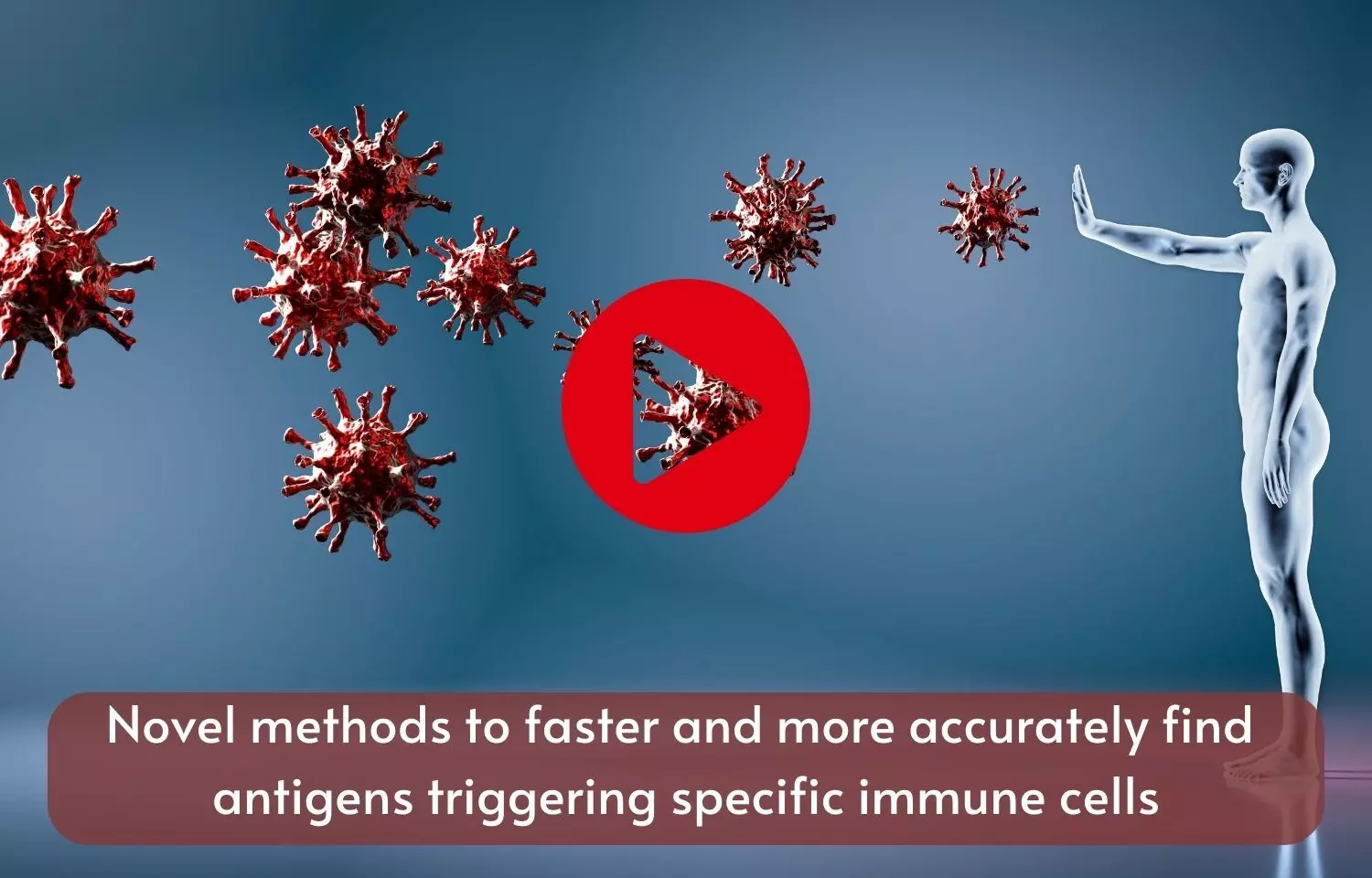 Novel methods to faster and more accurately find antigens triggering specific immune cells